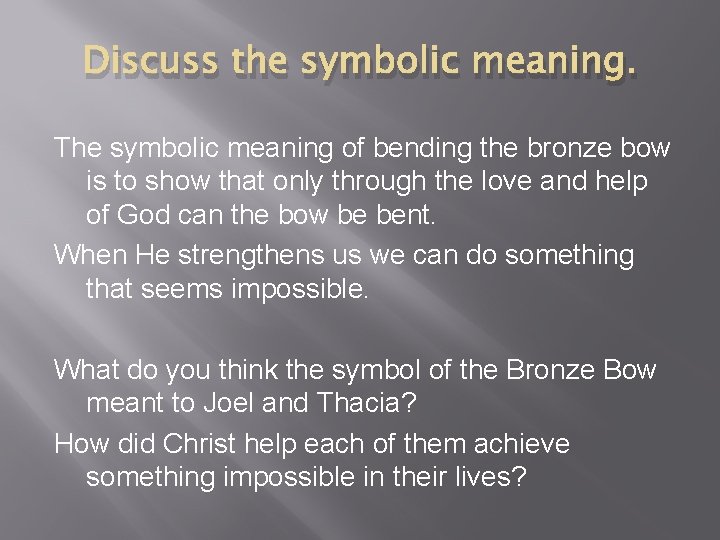 Discuss the symbolic meaning.

The symbolic meaning of bending the bronze bow is to show that only through the love and help of God can the bow be bent.

When He strengthens us we can do something that seems impossible.

What do you think the symbol of the Bronze Bow meant to Joel and Thacia?

How did Christ help each of them achieve something impossible in their lives?